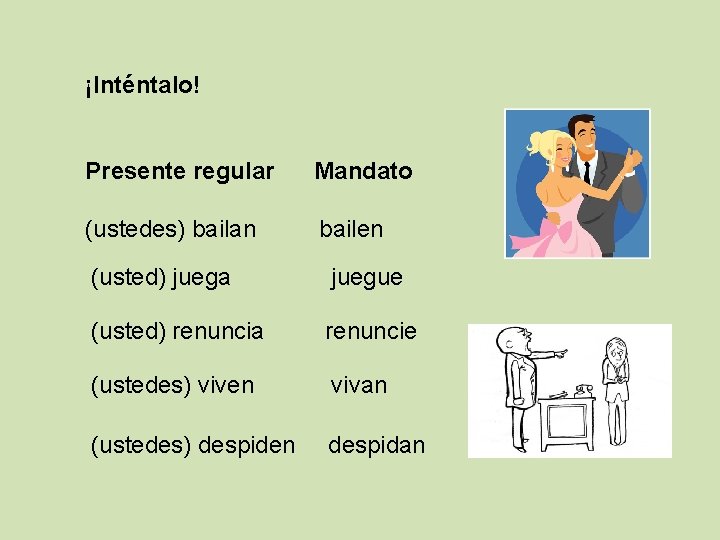 ¡Inténtalo!

| Presente regular | Mandato |
|---|---|
| (ustedes) bailan | bailen |
| (usted) juega | juegue |
| (usted) renuncia | renuncie |
| (ustedes) viven | vivan |
| (ustedes) despiden | despidan |